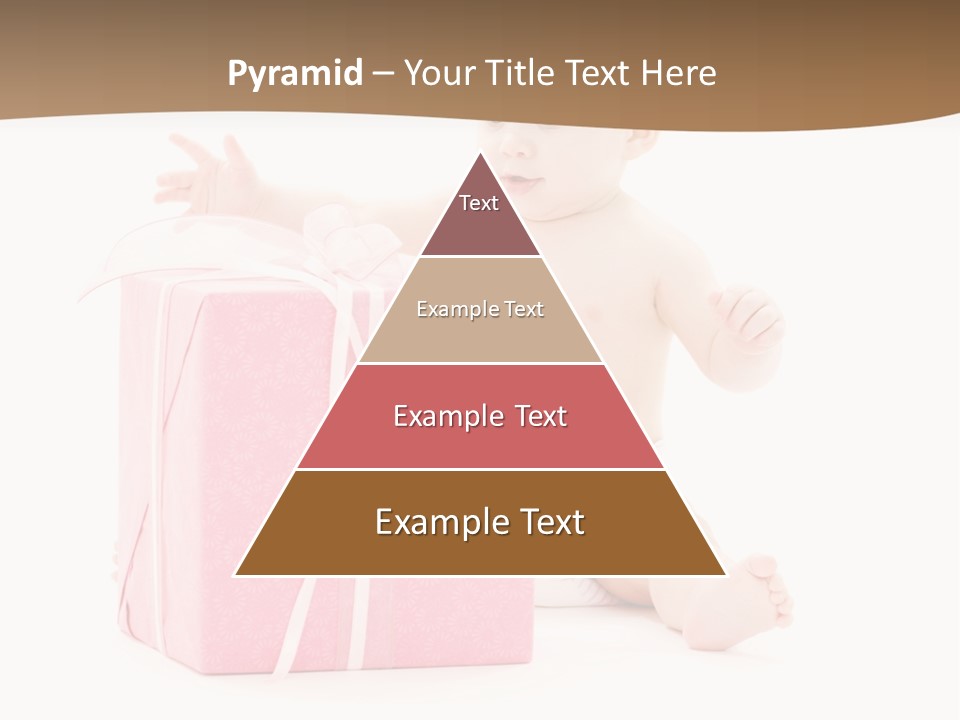 Pyramid – Your Title Text Here

Text

Example Text

Example Text

Example Text